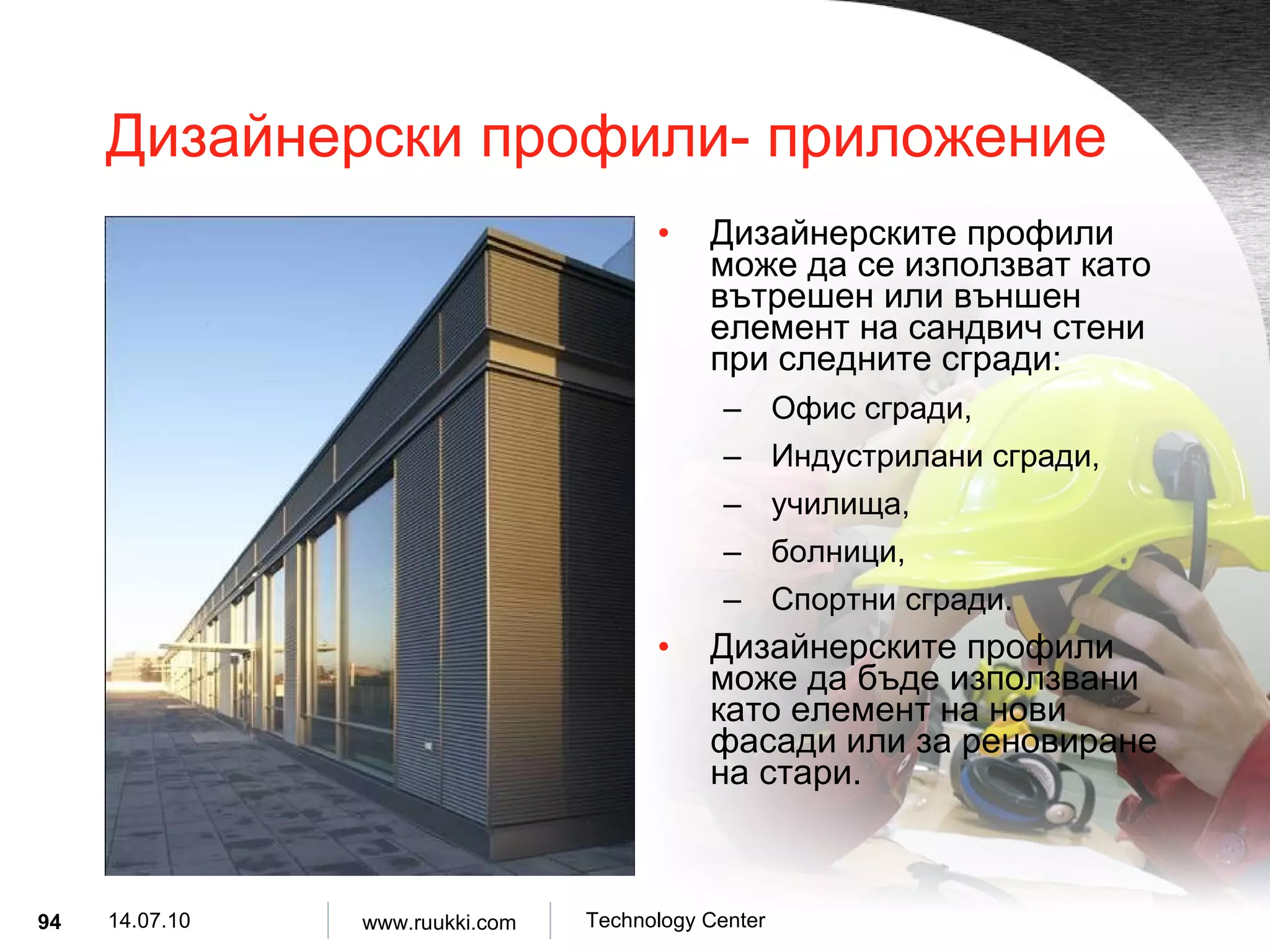 Дизайнерски профили- приложение

• Дизайнерските профили може да се използват като вътрешен или външен елемент на сандвич стени при следните сгради:

– Офис сгради,

– Индустрилани сгради,

– училища,

– болници,

– Спортни сгради.

• Дизайнерските профили може да бъде използвани като елемент на нови фасади или за реновиране на стари.

94 14.07.10 www.ruukki.com Technology Center